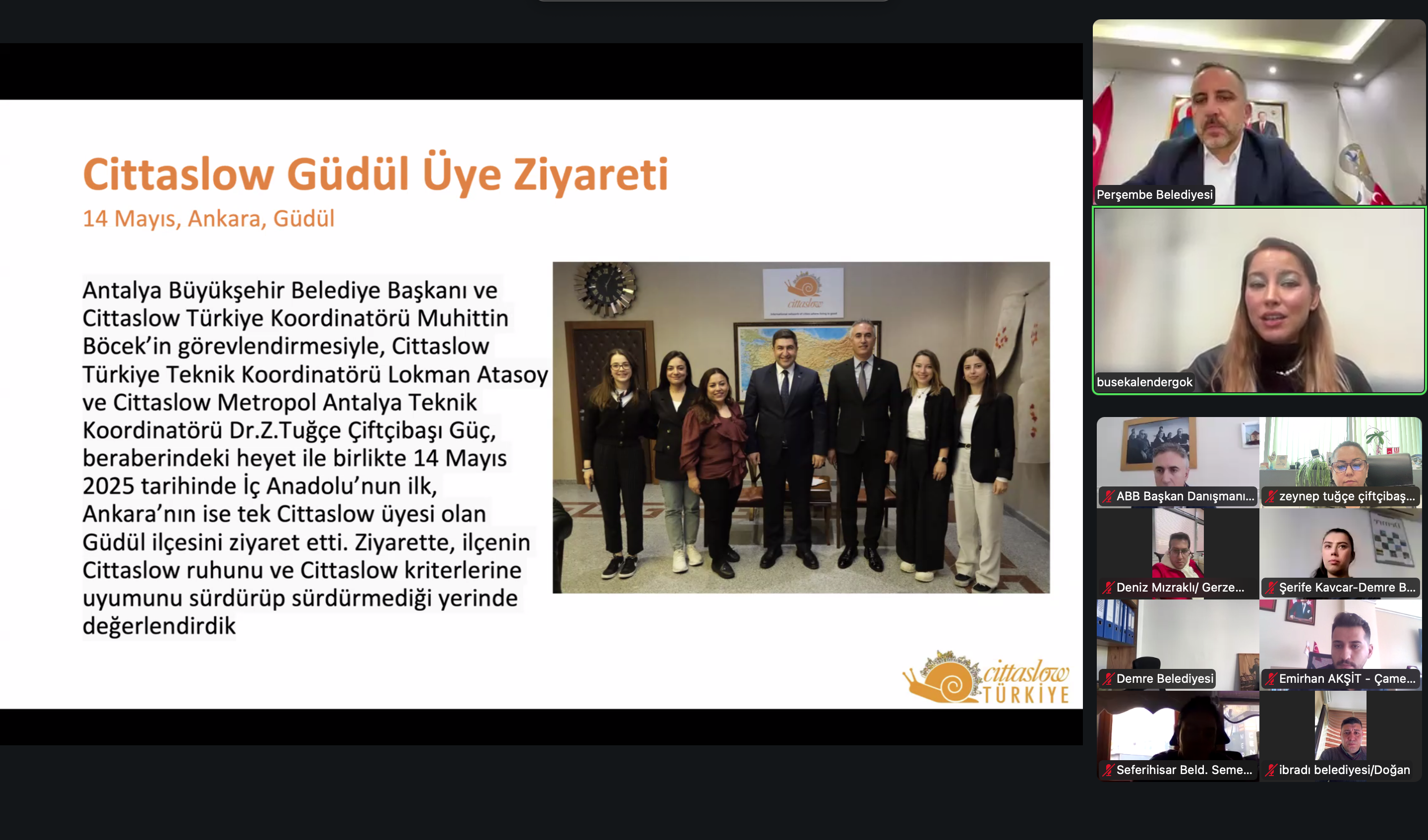 Cittaslow Güdül Üye Ziyareti

14 Mayıs, Ankara, Güdül

Antalya Büyükşehir Belediye Başkanı ve Cittaslow Türkiye Koordinatörü Muhittin Böcek'in görevlendirmesiyle, Cittaslow Türkiye Teknik Koordinatörü Lokman Atasoy ve Cittaslow Metropol Antalya Teknik Koordinatörü Dr.Z.Tuğçe Çiftçibaşı Güç, beraberindeki heyet ile birlikte 14 Mayıs 2025 tarihinde İç Anadolu'nun ilk, Ankara'nın ise tek Cittaslow üyesi olan Güdül ilçesini ziyaret etti. Ziyarette, ilçenin Cittaslow ruhunu ve Cittaslow kriterlerine uyumunu sürdürüp sürdürmediği yerinde değerlendirdik

cittaslow

cittaslow TÜRKİYE

Perşembe Belediyesi

busekalendergok

ABB Başkan Danışmanı...

zeynep tuğçe çiftçibaş...

Deniz Mızraklı/ Gerze...

Şerife Kavcar-Demre B...

Demre Belediyesi

Emirhan AKŞİT - Çame...

Seferihisar Beld. Seme...

ibradı belediyesi/Doğan